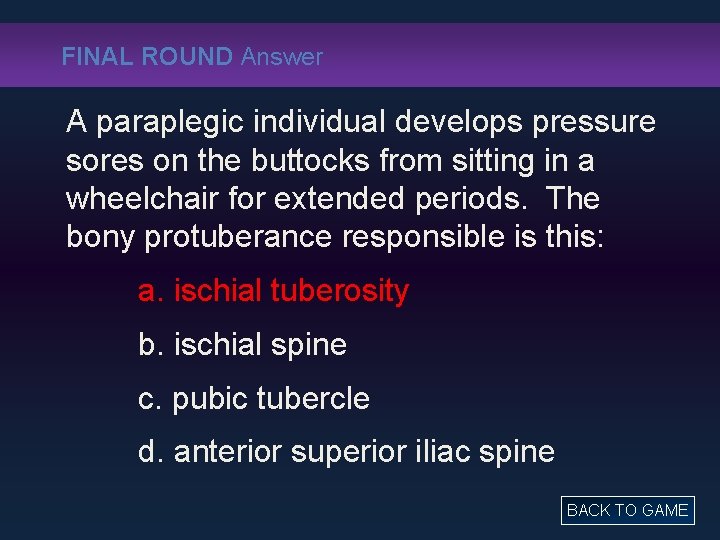 FINAL ROUND Answer

A paraplegic individual develops pressure sores on the buttocks from sitting in a wheelchair for extended periods. The bony protuberance responsible is this:

a. ischial tuberosity

b. ischial spine

c. pubic tubercle

d. anterior superior iliac spine

BACK TO GAME